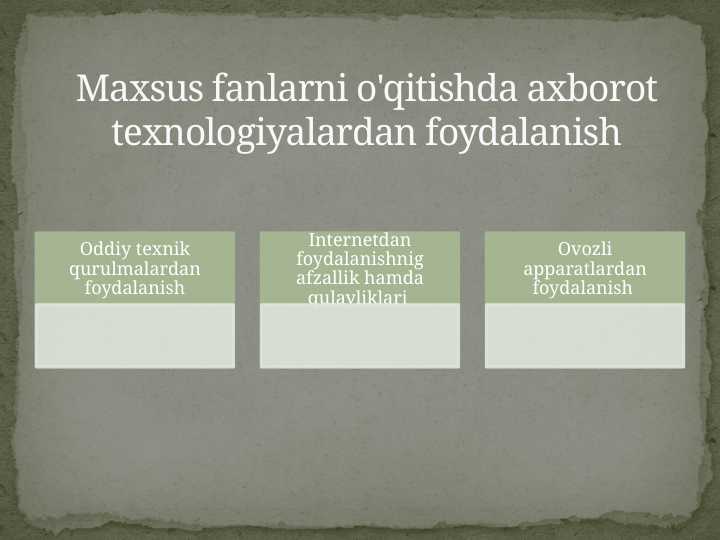 Maxsus fanlarni o'qitishda axborot texnologiyalardan foydalanish

Oddiy texnik qurulmalardan foydalanish

Internetdan foydalanishnig afzallik hamda qulayliklari

Ovozli apparatlardan foydalanish